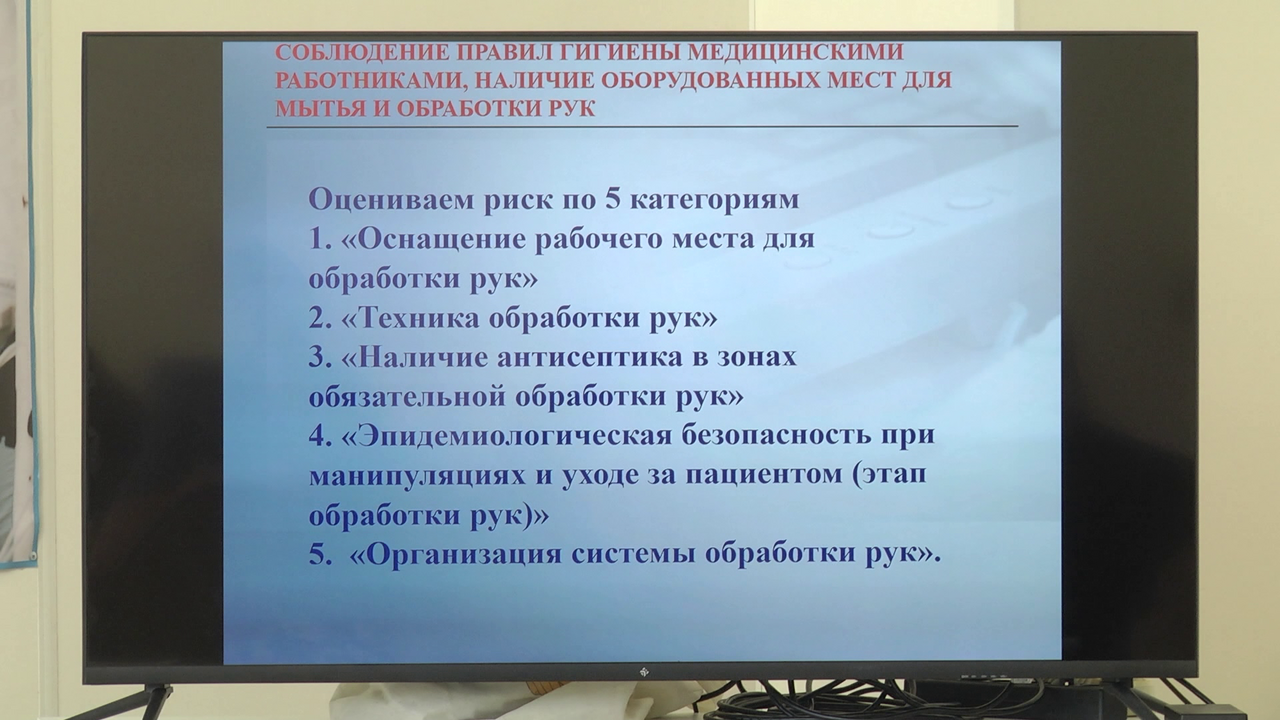 СОБЛЮДЕНИЕ ПРАВИЛ ГИГИЕНЫ МЕДИЦИНСКИМИ РАБОТНИКАМИ, НАЛИЧИЕ ОБОРУДОВАННЫХ МЕСТ ДЛЯ МЫТЬЯ И ОБРАБОТКИ РУК

Оцениваем риск по 5 категориям
1. «Оснащение рабочего места для обработки рук»
2. «Техника обработки рук»
3. «Наличие антисептика в зонах обязательной обработки рук»
4. «Эпидемиологическая безопасность при манипуляциях и уходе за пациентом (этап обработки рук)»
5. «Организация системы обработки рук».